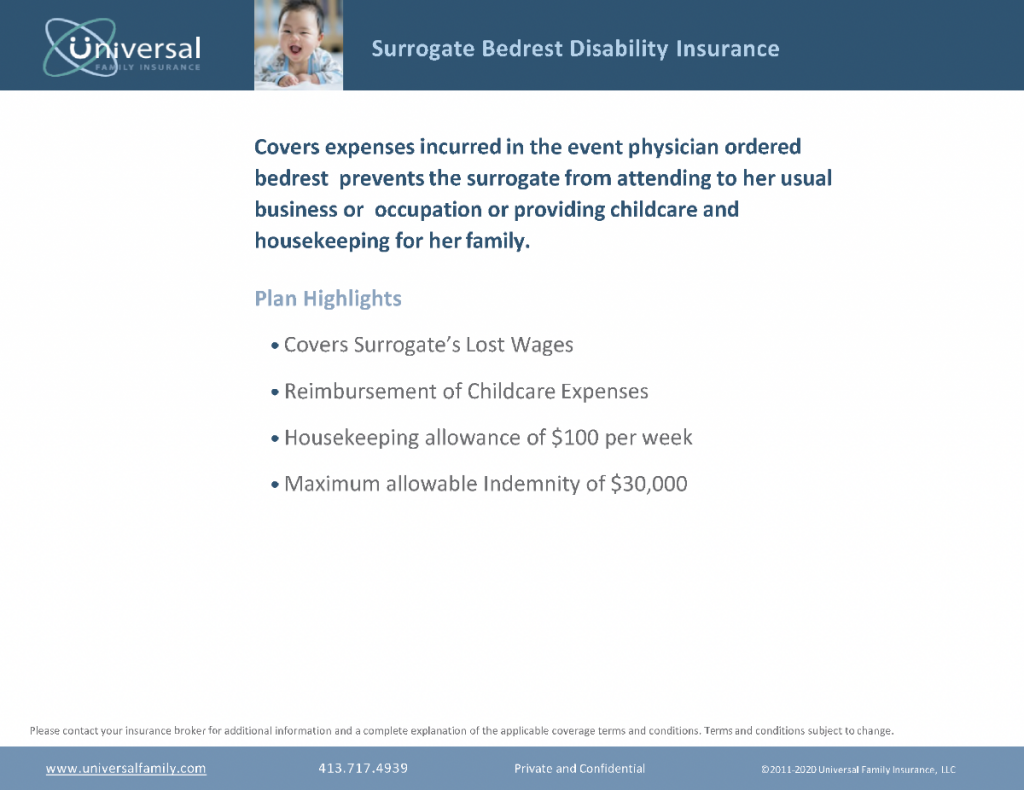 Universal
FAMILY INSURANCE

Surrogate Bedrest Disability Insurance

Covers expenses incurred in the event physician ordered bedrest prevents the surrogate from attending to her usual business or occupation or providing childcare and housekeeping for her family.

Plan Highlights

• Covers Surrogate's Lost Wages

• Reimbursement of Childcare Expenses

• Housekeeping allowance of $100 per week

• Maximum allowable Indemnity of $30,000

Please contact your insurance broker for additional information and a complete explanation of the applicable coverage terms and conditions. Terms and conditions subject to change.

www.universalfamily.com 413.717.4939 Private and Confidential ©2011-2020 Universal Family Insurance, LLC